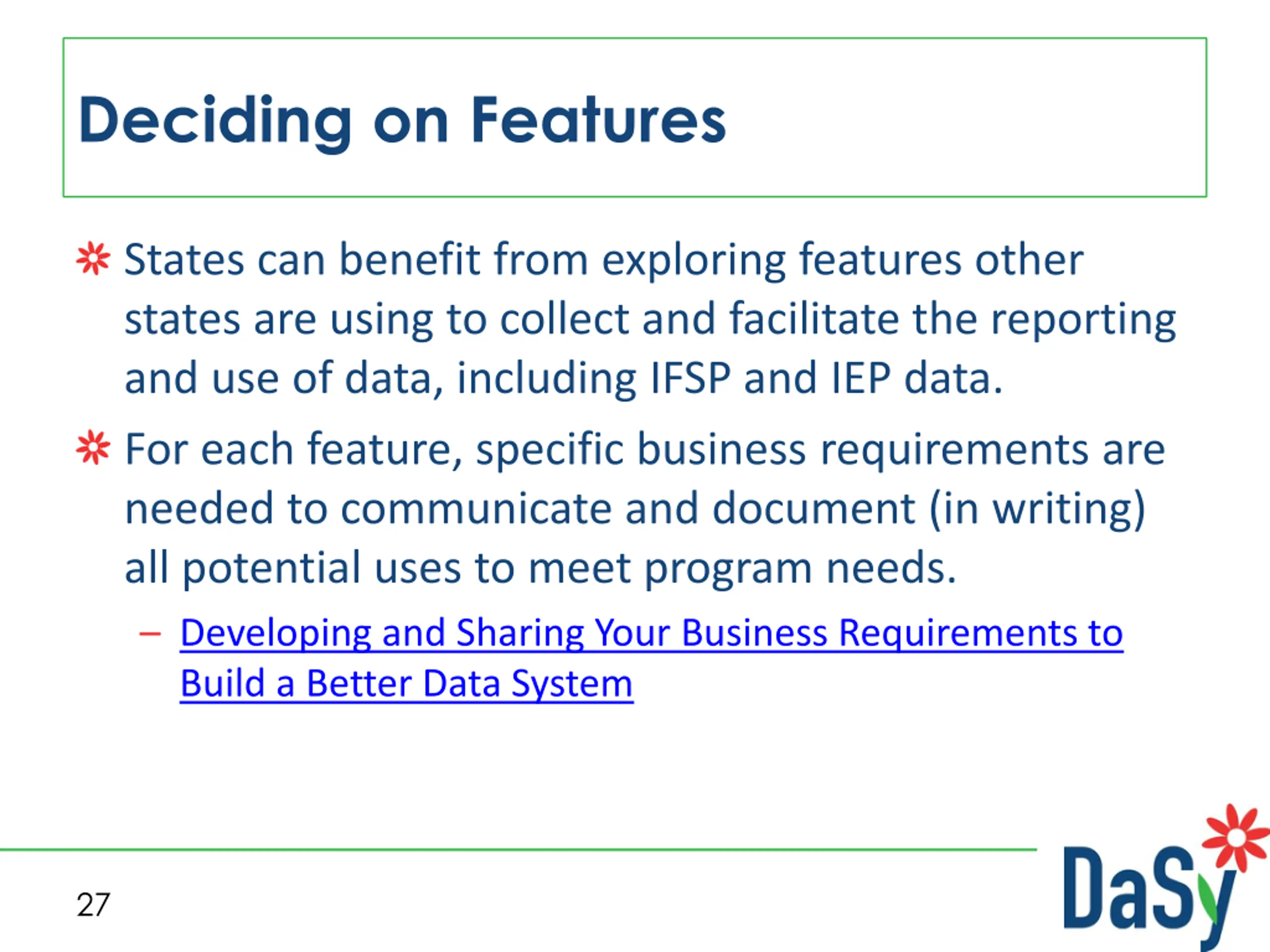 Deciding on Features

States can benefit from exploring features other states are using to collect and facilitate the reporting and use of data, including IFSP and IEP data.

For each feature, specific business requirements are needed to communicate and document (in writing) all potential uses to meet program needs.

– Developing and Sharing Your Business Requirements to Build a Better Data System

27

DaSy